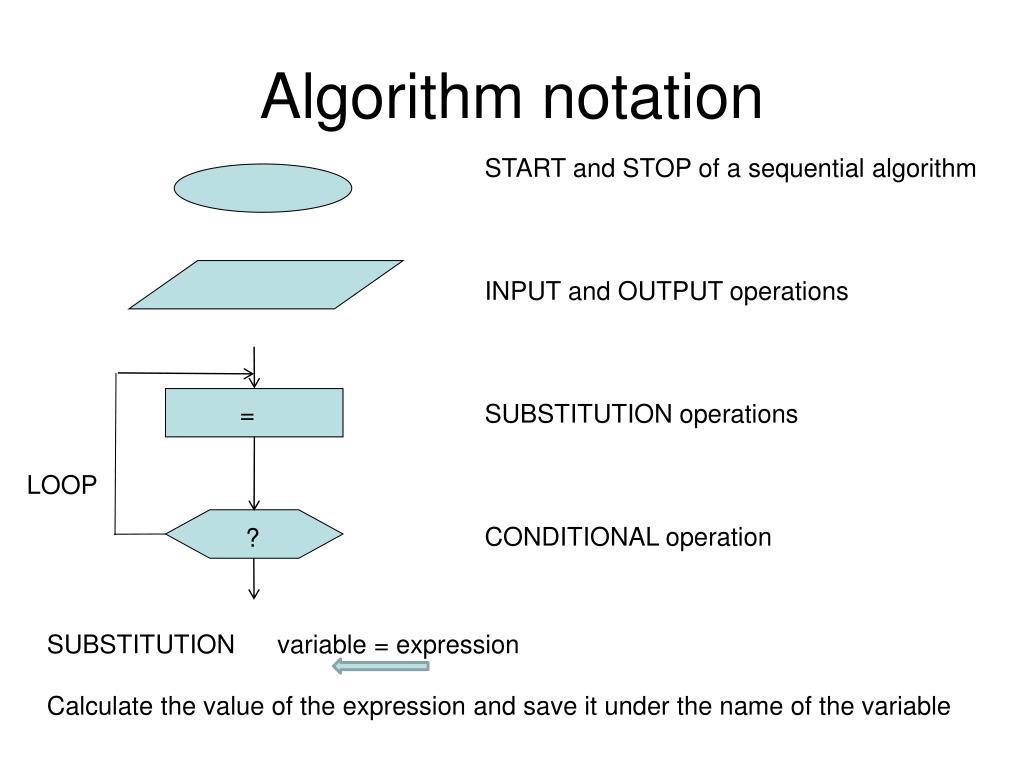 Algorithm notation

START and STOP of a sequential algorithm

INPUT and OUTPUT operations

=

SUBSTITUTION operations

LOOP

?

CONDITIONAL operation

SUBSTITUTION variable = expression

Calculate the value of the expression and save it under the name of the variable